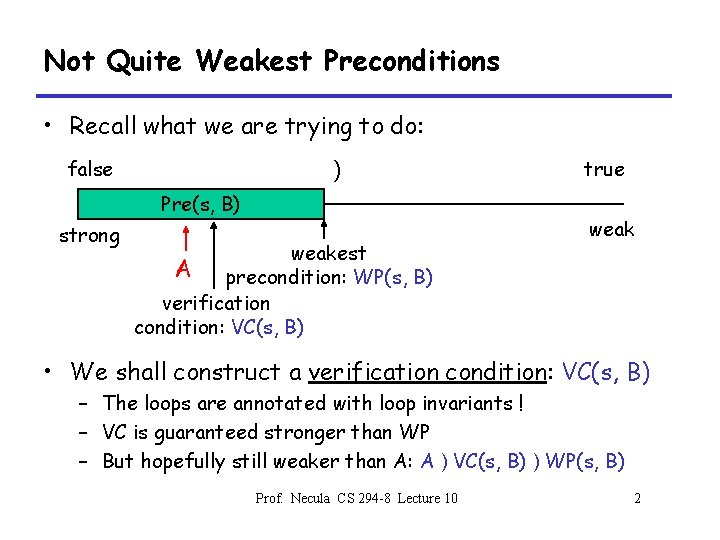 Not Quite Weakest Preconditions

• Recall what we are trying to do:

false ) true

Pre(s, B)

strong weak

A

weakest precondition: WP(s, B)

verification condition: VC(s, B)

• We shall construct a verification condition: VC(s, B)
  – The loops are annotated with loop invariants !
  – VC is guaranteed stronger than WP
  – But hopefully still weaker than A: A ) VC(s, B) ) WP(s, B)

Prof. Necula CS 294-8 Lecture 10

2